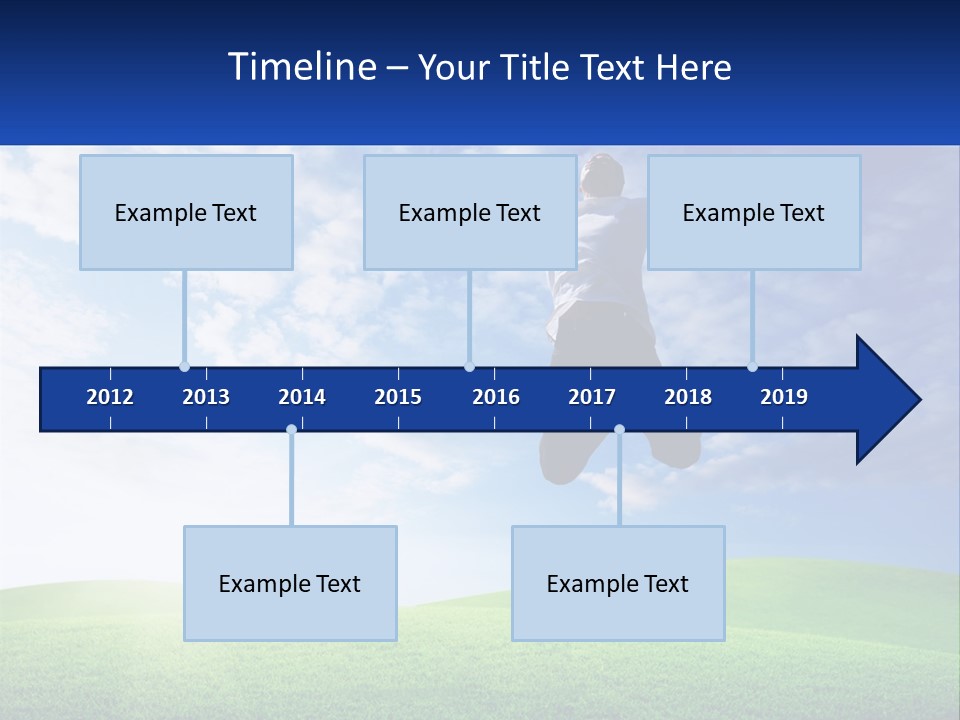 Timeline – Your Title Text Here

Example Text

Example Text

Example Text

2012 2013 2014 2015 2016 2017 2018 2019

Example Text

Example Text